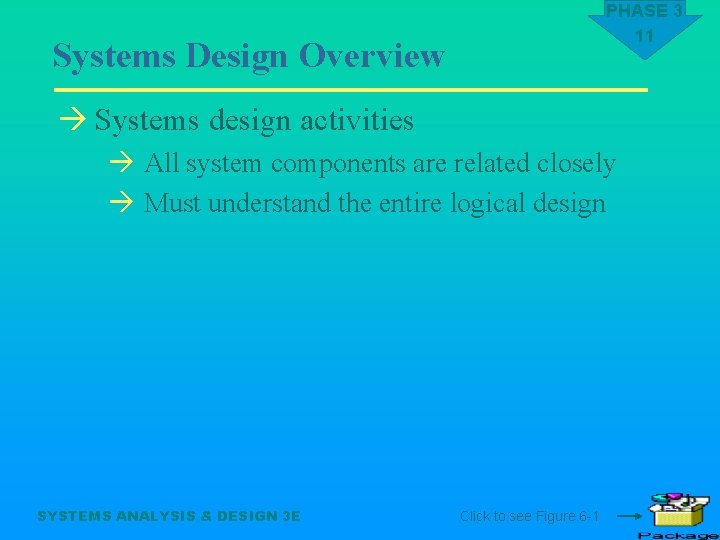 PHASE 3
11

Systems Design Overview

→ Systems design activities

→ All system components are related closely

→ Must understand the entire logical design

SYSTEMS ANALYSIS & DESIGN 3E

Click to see Figure 6-1

Package